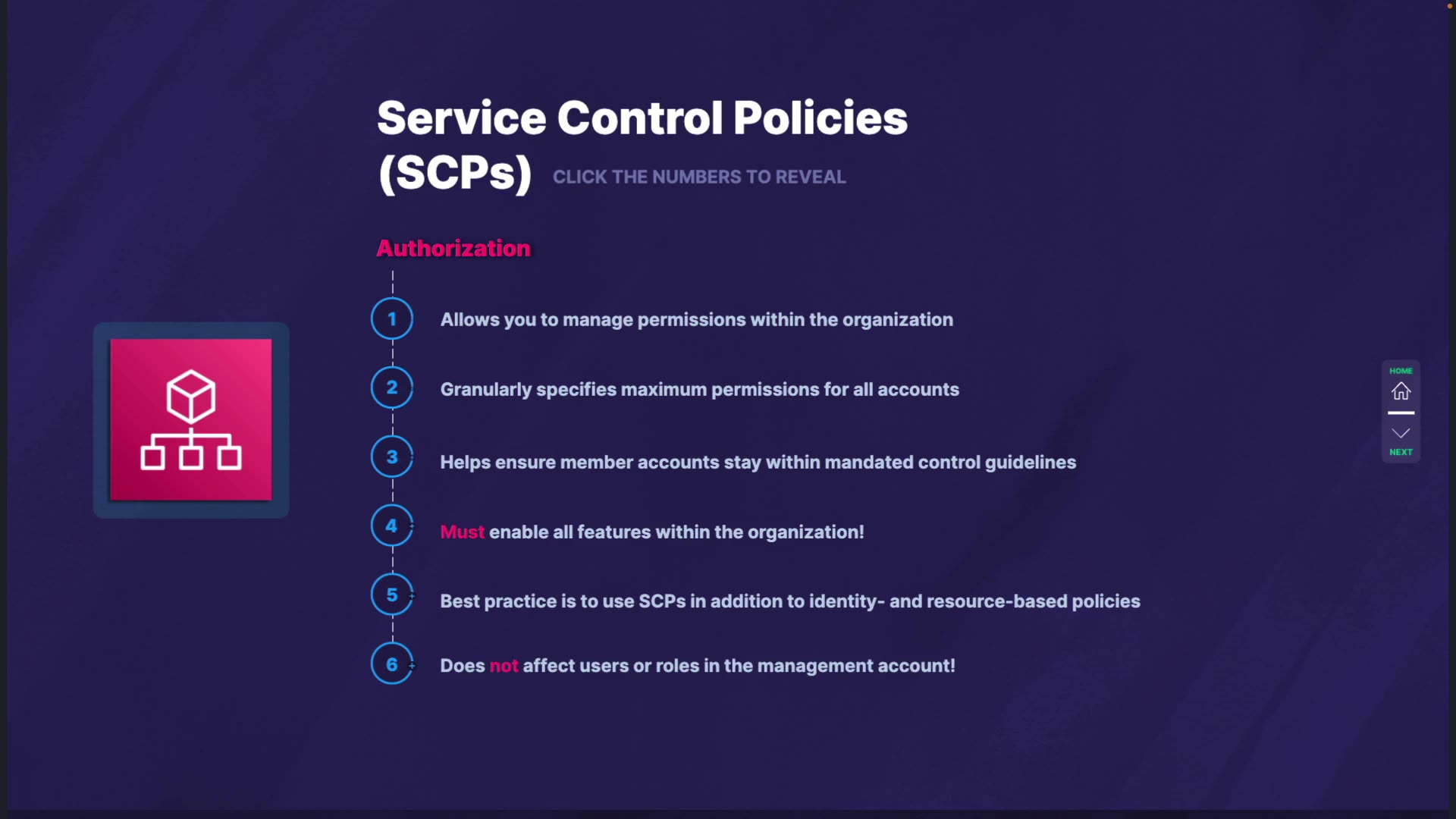 Service Control Policies (SCPs) CLICK THE NUMBERS TO REVEAL

Authorization

1 Allows you to manage permissions within the organization

2 Granularly specifies maximum permissions for all accounts

3 Helps ensure member accounts stay within mandated control guidelines

4 Must enable all features within the organization!

5 Best practice is to use SCPs in addition to identity- and resource-based policies

6 Does not affect users or roles in the management account!

HOME

NEXT